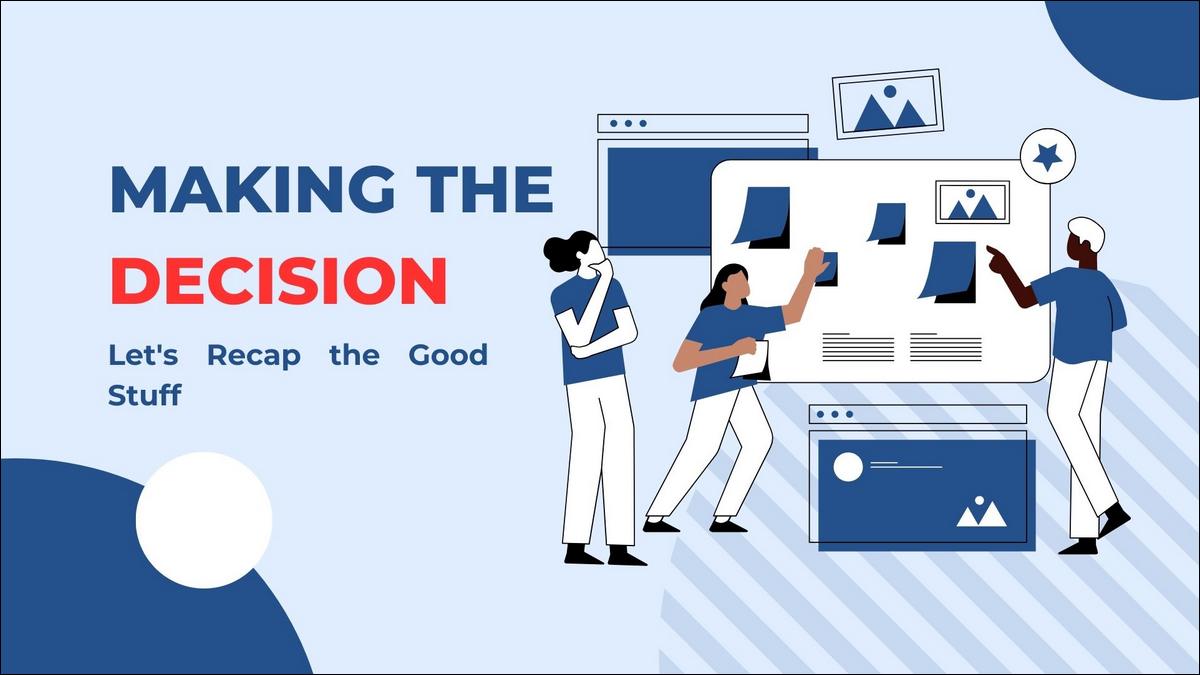 MAKING THE DECISION

Let's Recap the Good Stuff